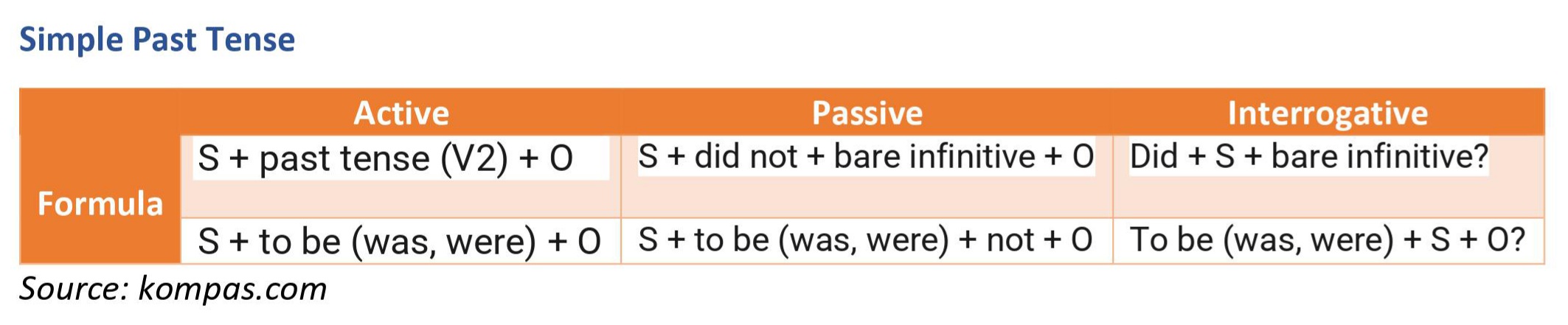 Simple Past Tense

| | Active | Passive | Interrogative |
|---|---|---|---|
| Formula | S + past tense (V2) + O | S + did not + bare infinitive + O | Did + S + bare infinitive? |
| | S + to be (was, were) + O | S + to be (was, were) + not + O | To be (was, were) + S + O? |

Source: kompas.com